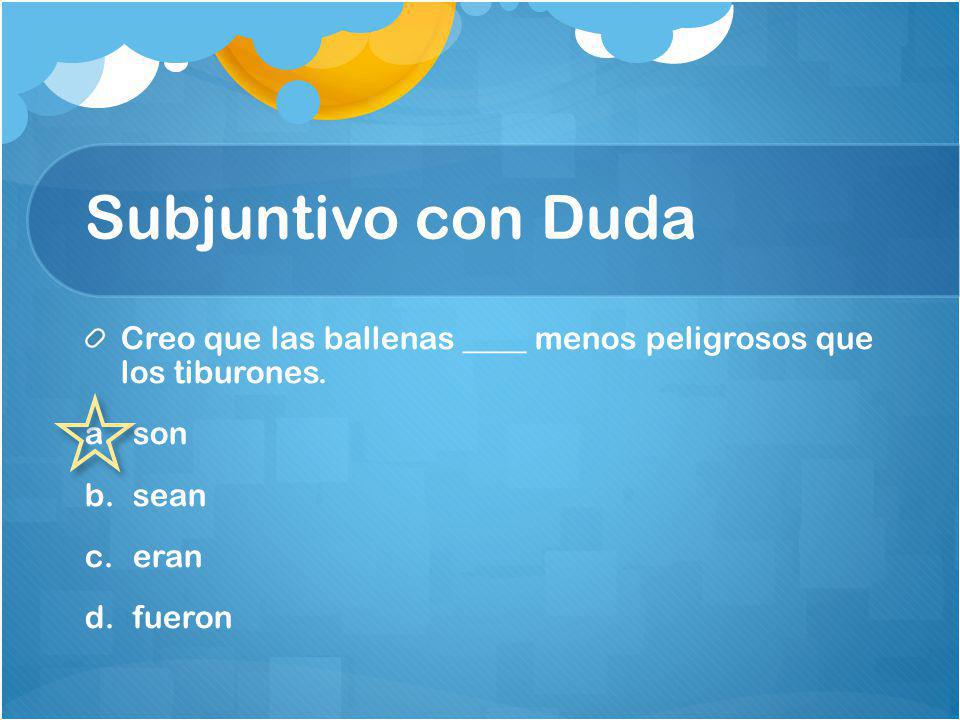 Subjuntivo con Duda

Creo que las ballenas ____ menos peligrosos que los tiburones.

a. son

b. sean

c. eran

d. fueron